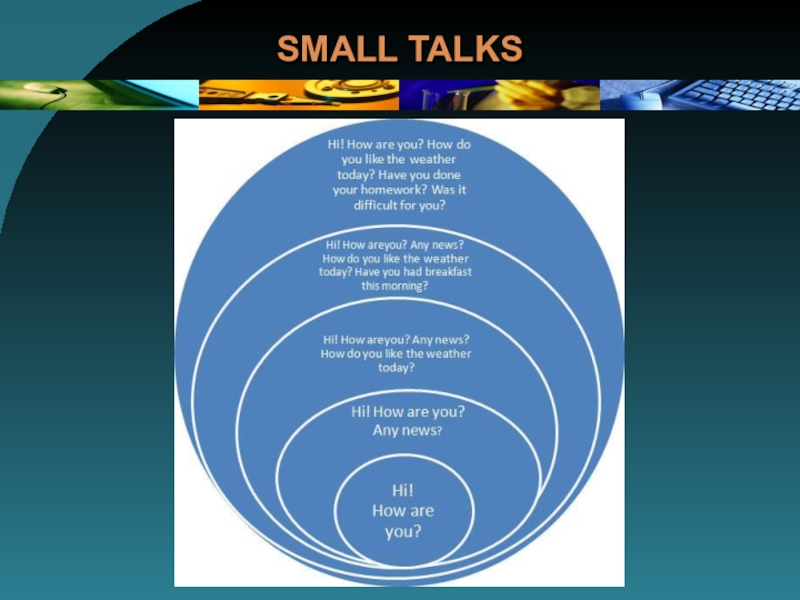 SMALL TALKS

Hi! How are you? How do you like the weather today? Have you done your homework? Was it difficult for you?

Hi! How areyou? Any news? How do you like the weather today? Have you had breakfast this morning?

Hi! How areyou? Any news? How do you like the weather today?

Hi! How are you? Any news?

Hi! How are you?